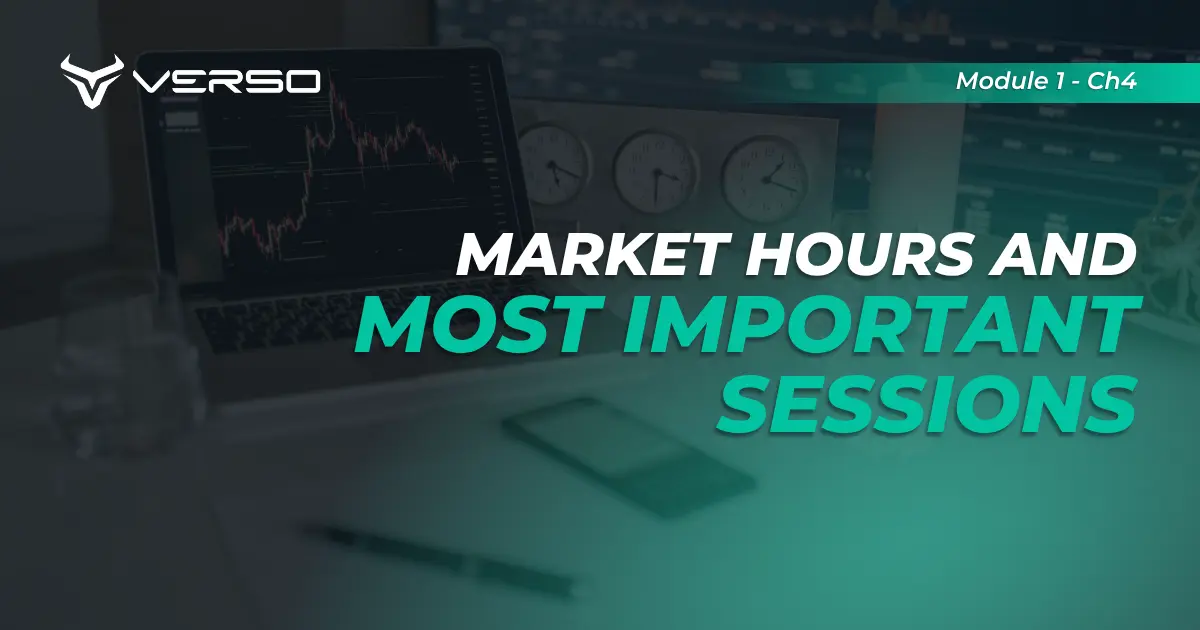 VERSO

Module 1 - Ch4

MARKET HOURS AND MOST IMPORTANT SESSIONS